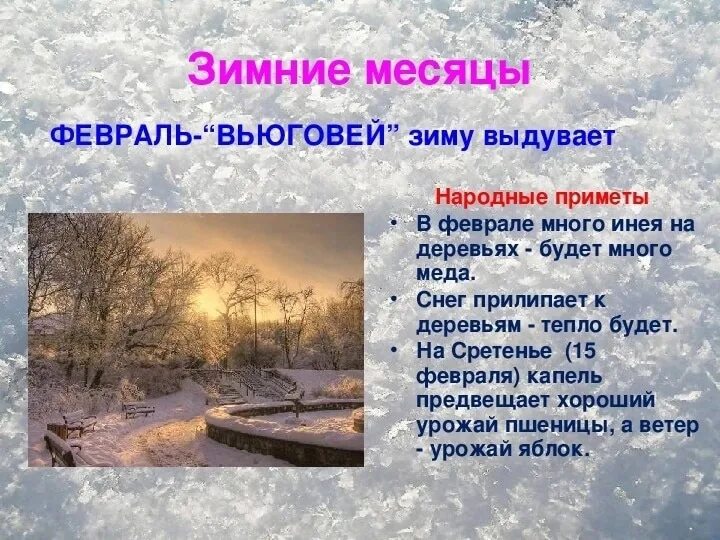 Зимние месяцы

ФЕВРАЛЬ-“ВЬЮГОВЕЙ” зиму выдувает

Народные приметы

• В феврале много инея на деревьях - будет много меда.
• Снег прилипает к деревьям - тепло будет.
• На Сретенье (15 февраля) капель предвещает хороший урожай пшеницы, а ветер - урожай яблок.